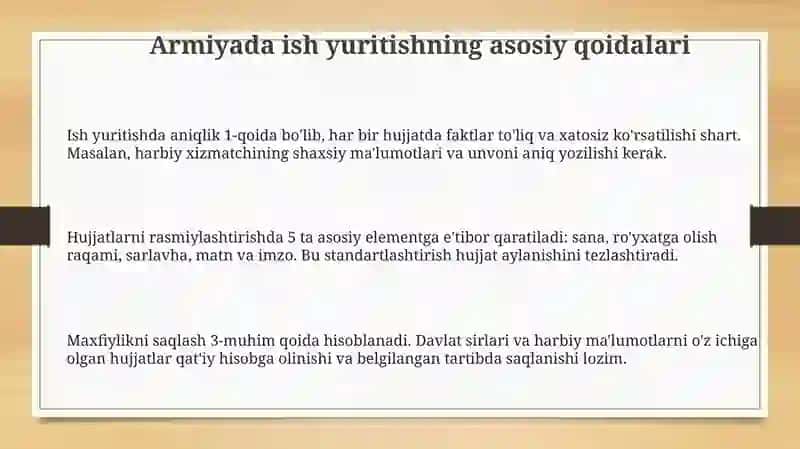 Armiyada ish yuritishning asosiy qoidalari

Ish yuritishda aniqlik 1-qoida bo'lib, har bir hujjatda faktlar to'liq va xatosiz ko'rsatilishi shart. Masalan, harbiy xizmatchining shaxsiy ma'lumotlari va unvoni aniq yozilishi kerak.

Hujjatlarni rasmiylashtirishda 5 ta asosiy elementga e'tibor qaratiladi: sana, ro'yxatga olish raqami, sarlavha, matn va imzo. Bu standartlashtirish hujjat aylanishini tezlashtiradi.

Maxfiylikni saqlash 3-muhim qoida hisoblanadi. Davlat sirlari va harbiy ma'lumotlarni o'z ichiga olgan hujjatlar qat'iy hisobga olinishi va belgilangan tartibda saqlanishi lozim.